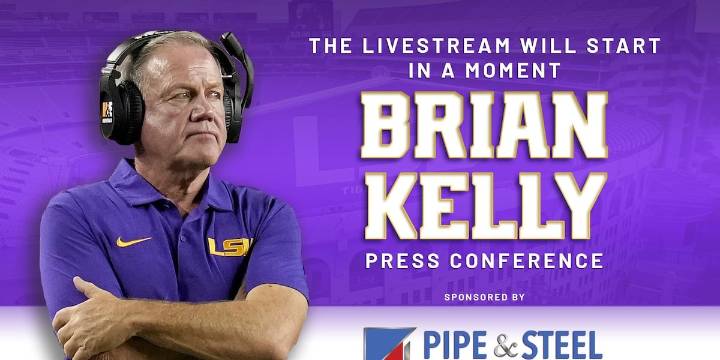 THE LIVESTREAM WILL START IN A MOMENT

BRIAN KELLY

PRESS CONFERENCE

SPONSORED BY

PIPE & STEEL

LSU